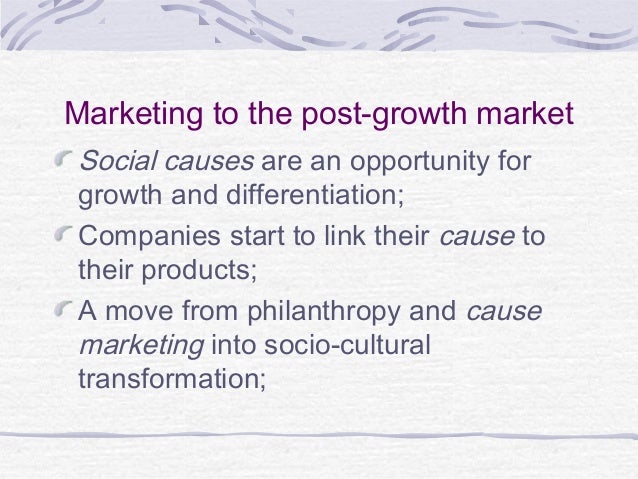 Marketing to the post-growth market

Social causes are an opportunity for growth and differentiation;

Companies start to link their cause to their products;

A move from philanthropy and cause marketing into socio-cultural transformation;